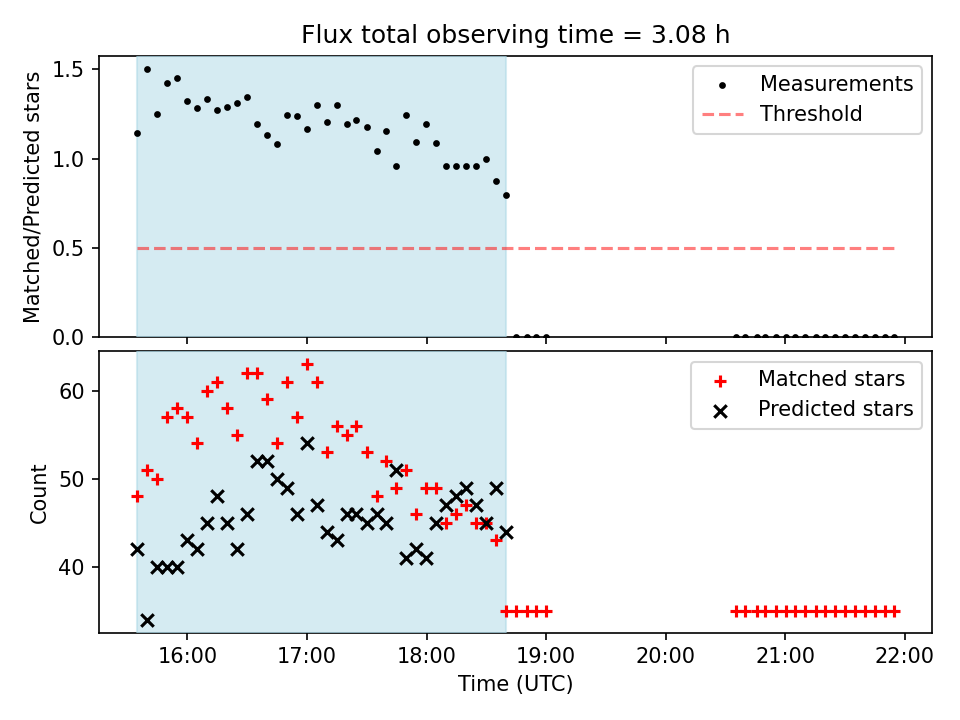 Flux total observing time = 3.08 h

Matched/Predicted stars

1.5
1.0
0.5
0.0

Measurements
Threshold

Count

60
50
40

Matched stars
Predicted stars

16:00
17:00
18:00
19:00
20:00
21:00
22:00

Time (UTC)